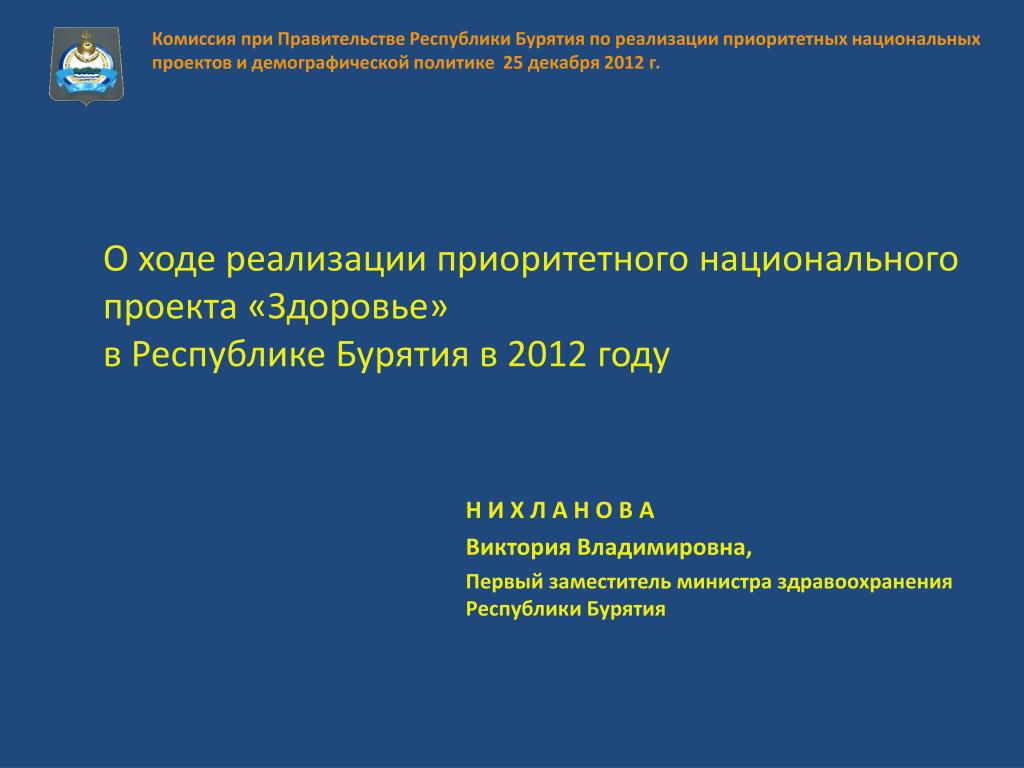 Комиссия при Правительстве Республики Бурятия по реализации приоритетных национальных проектов и демографической политике 25 декабря 2012 г.

О ходе реализации приоритетного национального проекта «Здоровье»
в Республике Бурятия в 2012 году

Н И Х Л А Н О В А

Виктория Владимировна,

Первый заместитель министра здравоохранения Республики Бурятия